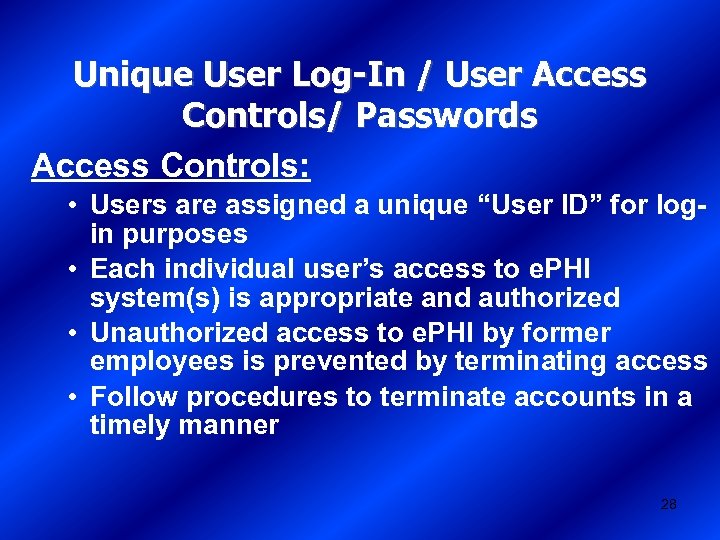 Unique User Log-In / User Access Controls/ Passwords

Access Controls:

• Users are assigned a unique “User ID” for log-in purposes
• Each individual user’s access to ePHI system(s) is appropriate and authorized
• Unauthorized access to ePHI by former employees is prevented by terminating access
• Follow procedures to terminate accounts in a timely manner

28